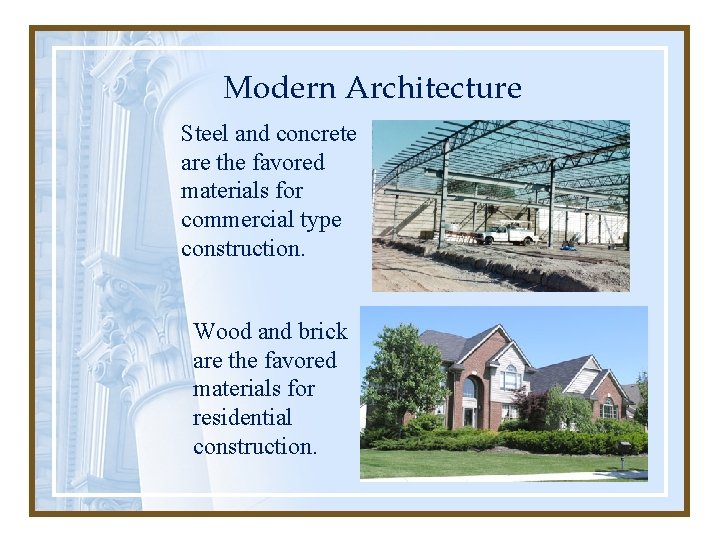 Modern Architecture

Steel and concrete are the favored materials for commercial type construction.

Wood and brick are the favored materials for residential construction.